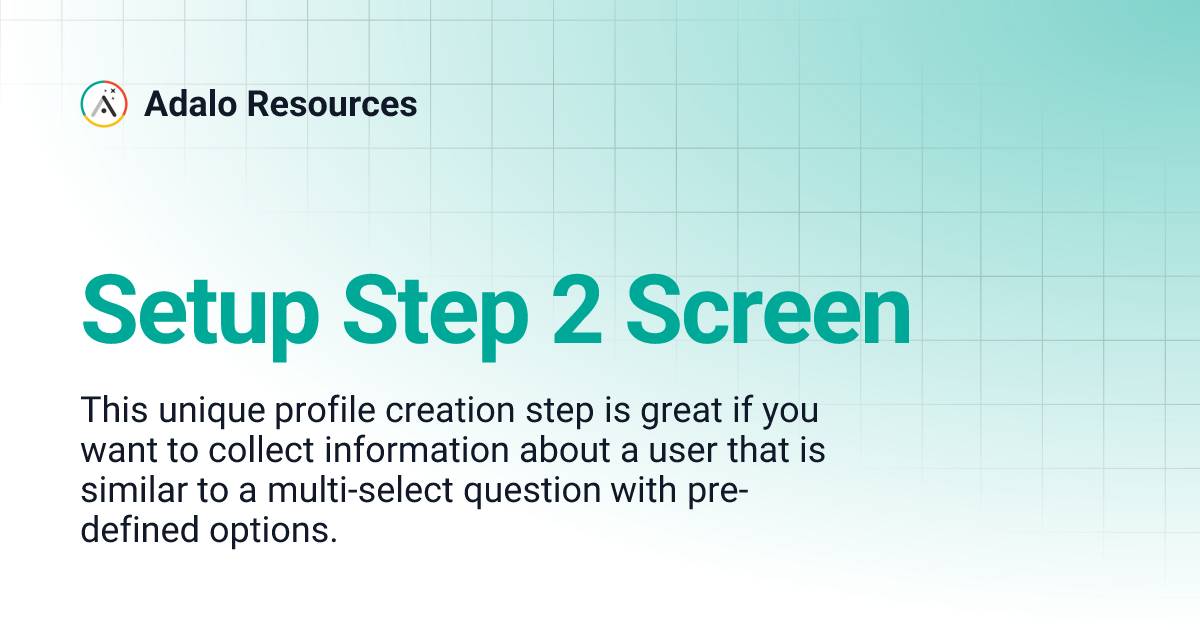 Adalo Resources

Setup Step 2 Screen

This unique profile creation step is great if you want to collect information about a user that is similar to a multi-select question with pre-defined options.